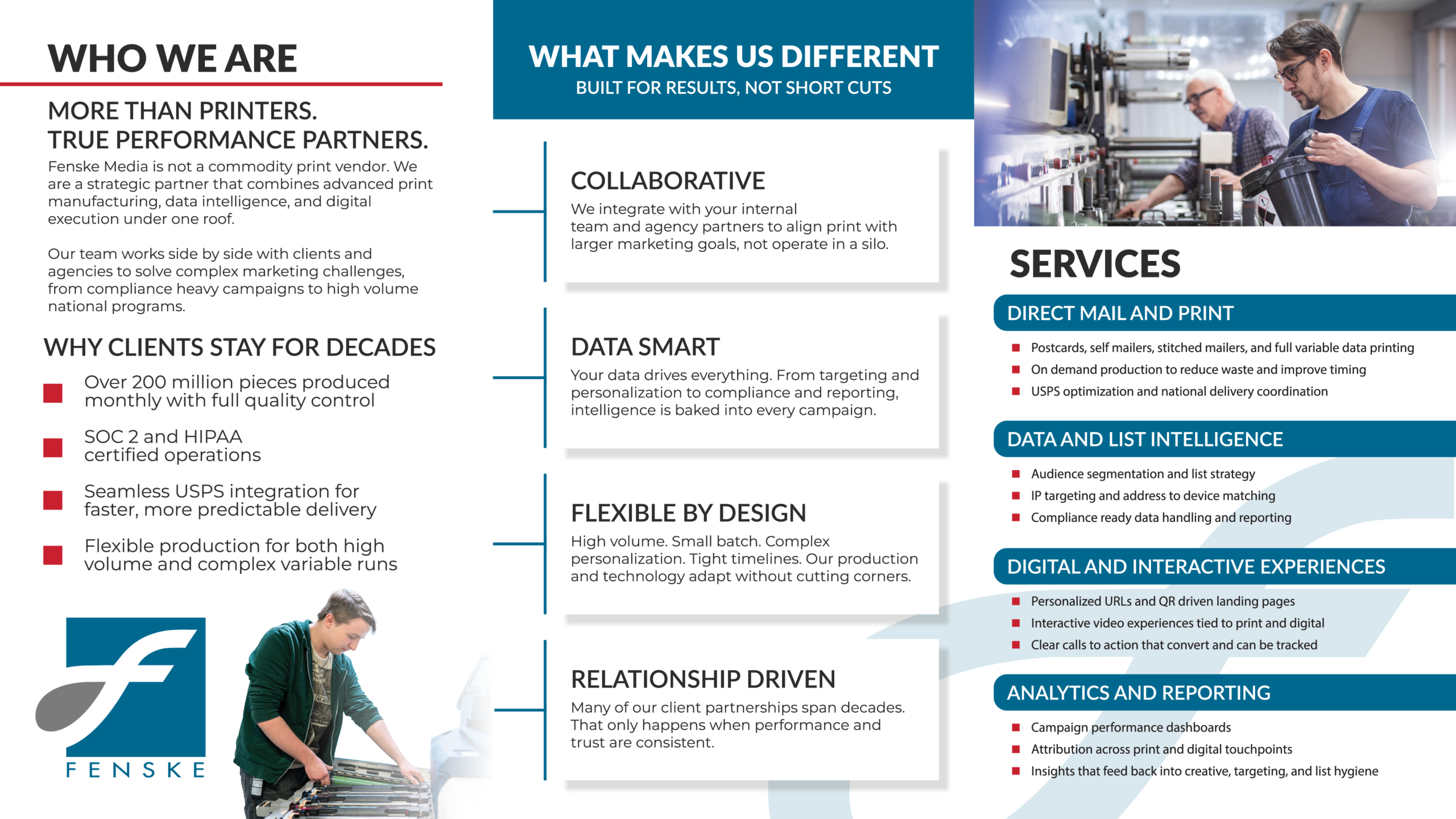 WHO WE ARE

MORE THAN PRINTERS.
TRUE PERFORMANCE PARTNERS.

Fenske Media is not a commodity print vendor. We are a strategic partner that combines advanced print manufacturing, data intelligence, and digital execution under one roof.

Our team works side by side with clients and agencies to solve complex marketing challenges, from compliance heavy campaigns to high volume national programs.

WHY CLIENTS STAY FOR DECADES

Over 200 million pieces produced monthly with full quality control

SOC 2 and HIPAA certified operations

Seamless USPS integration for faster, more predictable delivery

Flexible production for both high volume and complex variable runs

FENSKE

WHAT MAKES US DIFFERENT
BUILT FOR RESULTS, NOT SHORT CUTS

COLLABORATIVE
We integrate with your internal team and agency partners to align print with larger marketing goals, not operate in a silo.

DATA SMART
Your data drives everything. From targeting and personalization to compliance and reporting, intelligence is baked into every campaign.

FLEXIBLE BY DESIGN
High volume. Small batch. Complex personalization. Tight timelines. Our production and technology adapt without cutting corners.

RELATIONSHIP DRIVEN
Many of our client partnerships span decades. That only happens when performance and trust are consistent.

SERVICES

DIRECT MAIL AND PRINT
Postcards, self mailers, stitched mailers, and full variable data printing
On demand production to reduce waste and improve timing
USPS optimization and national delivery coordination

DATA AND LIST INTELLIGENCE
Audience segmentation and list strategy
IP targeting and address to device matching
Compliance ready data handling and reporting

DIGITAL AND INTERACTIVE EXPERIENCES
Personalized URLs and QR driven landing pages
Interactive video experiences tied to print and digital
Clear calls to action that convert and can be tracked

ANALYTICS AND REPORTING
Campaign performance dashboards
Attribution across print and digital touchpoints
Insights that feed back into creative, targeting, and list hygiene